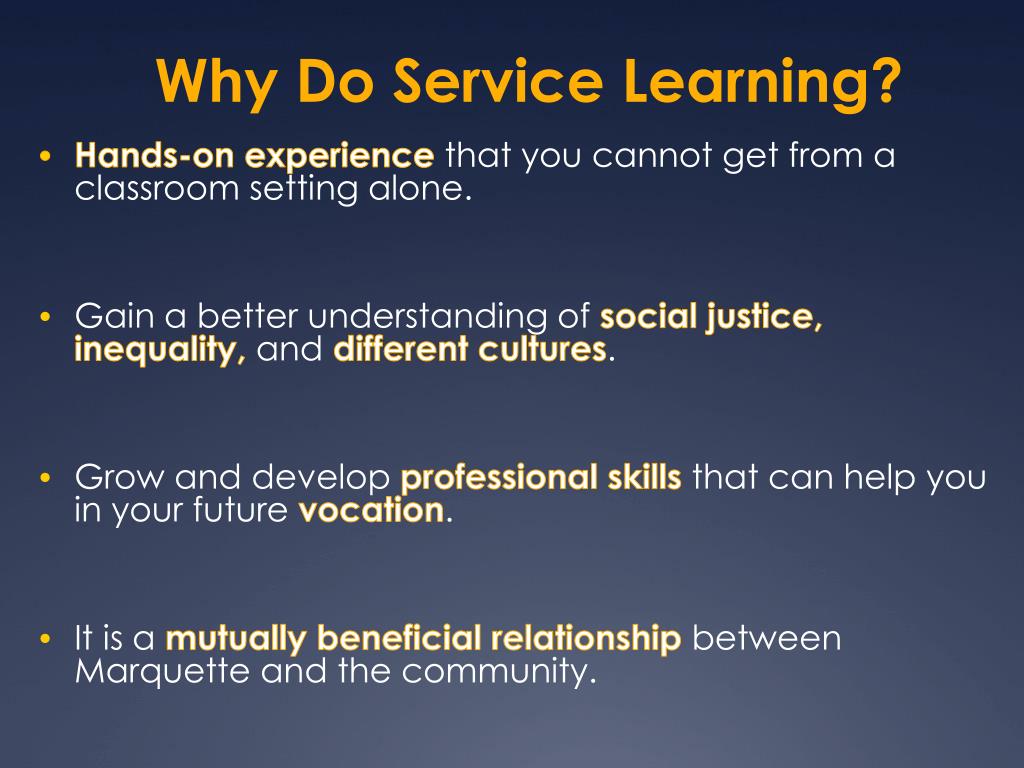 Why Do Service Learning?

• Hands-on experience that you cannot get from a classroom setting alone.

• Gain a better understanding of social justice, inequality, and different cultures.

• Grow and develop professional skills that can help you in your future vocation.

• It is a mutually beneficial relationship between Marquette and the community.